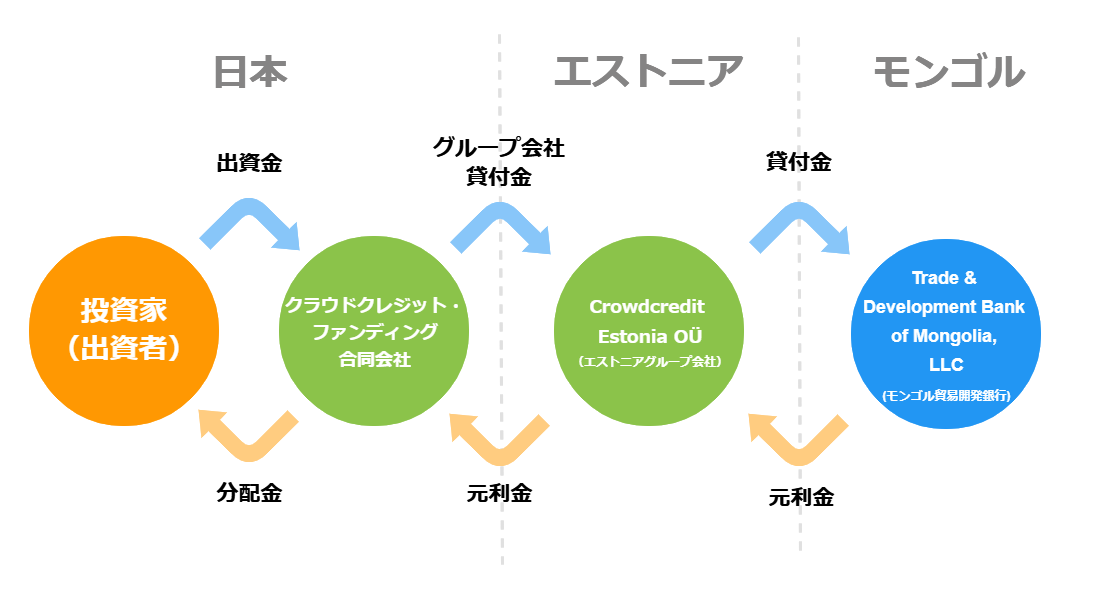 日本

エストニア

モンゴル

出資金

グループ会社
貸付金

貸付金

投資家
（出資者）

クラウドクレジット・
ファンディング
合同会社

Crowdcredit
Estonia OÜ
（エストニアグループ会社）

Trade &
Development Bank
of Mongolia,
LLC
(モンゴル貿易開発銀行)

分配金

元利金

元利金